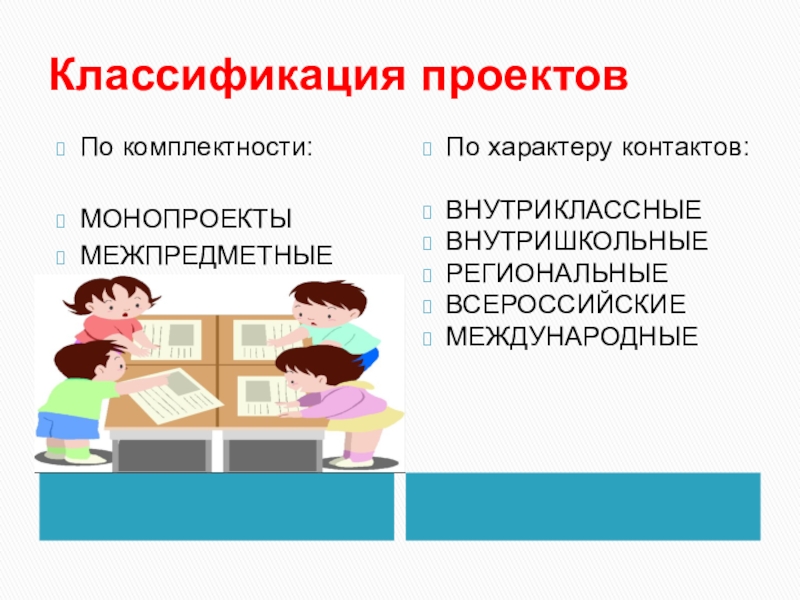 Классификация проектов

По комплектности:

МОНОПРОЕКТЫ
МЕЖПРЕДМЕТНЫЕ

По характеру контактов:

ВНУТРИКЛАССНЫЕ
ВНУТРИШКОЛЬНЫЕ
РЕГИОНАЛЬНЫЕ
ВСЕРОССИЙСКИЕ
МЕЖДУНАРОДНЫЕ